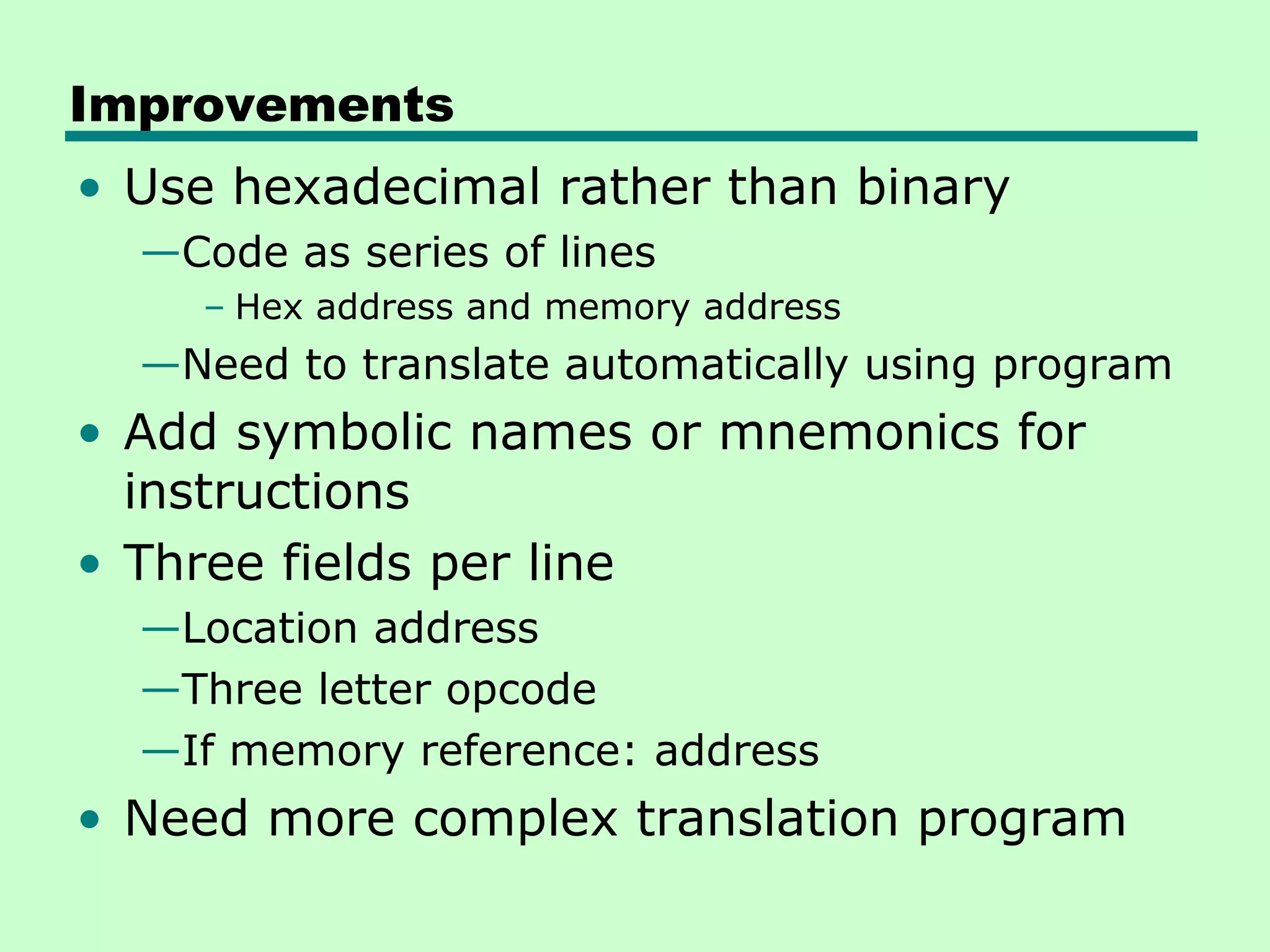 Improvements

• Use hexadecimal rather than binary
—Code as series of lines
– Hex address and memory address
—Need to translate automatically using program
• Add symbolic names or mnemonics for instructions
• Three fields per line
—Location address
—Three letter opcode
—If memory reference: address
• Need more complex translation program